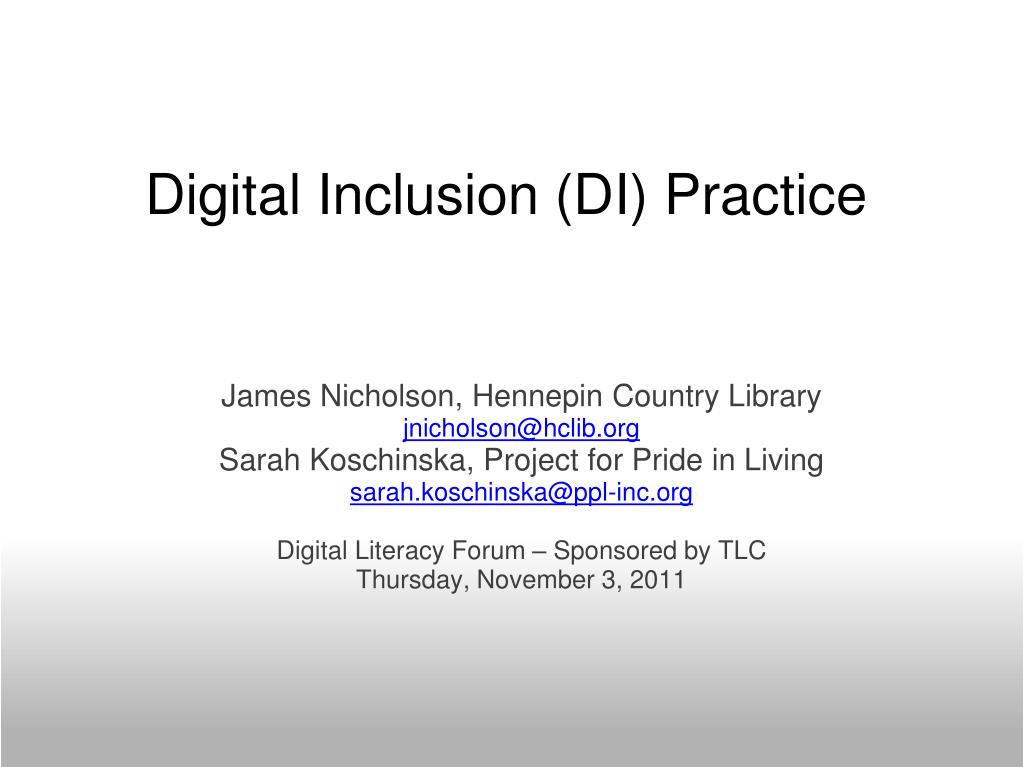 Digital Inclusion (DI) Practice

James Nicholson, Hennepin Country Library
jnicholson@hclib.org
Sarah Koschinska, Project for Pride in Living
sarah.koschinska@ppl-inc.org

Digital Literacy Forum – Sponsored by TLC
Thursday, November 3, 2011